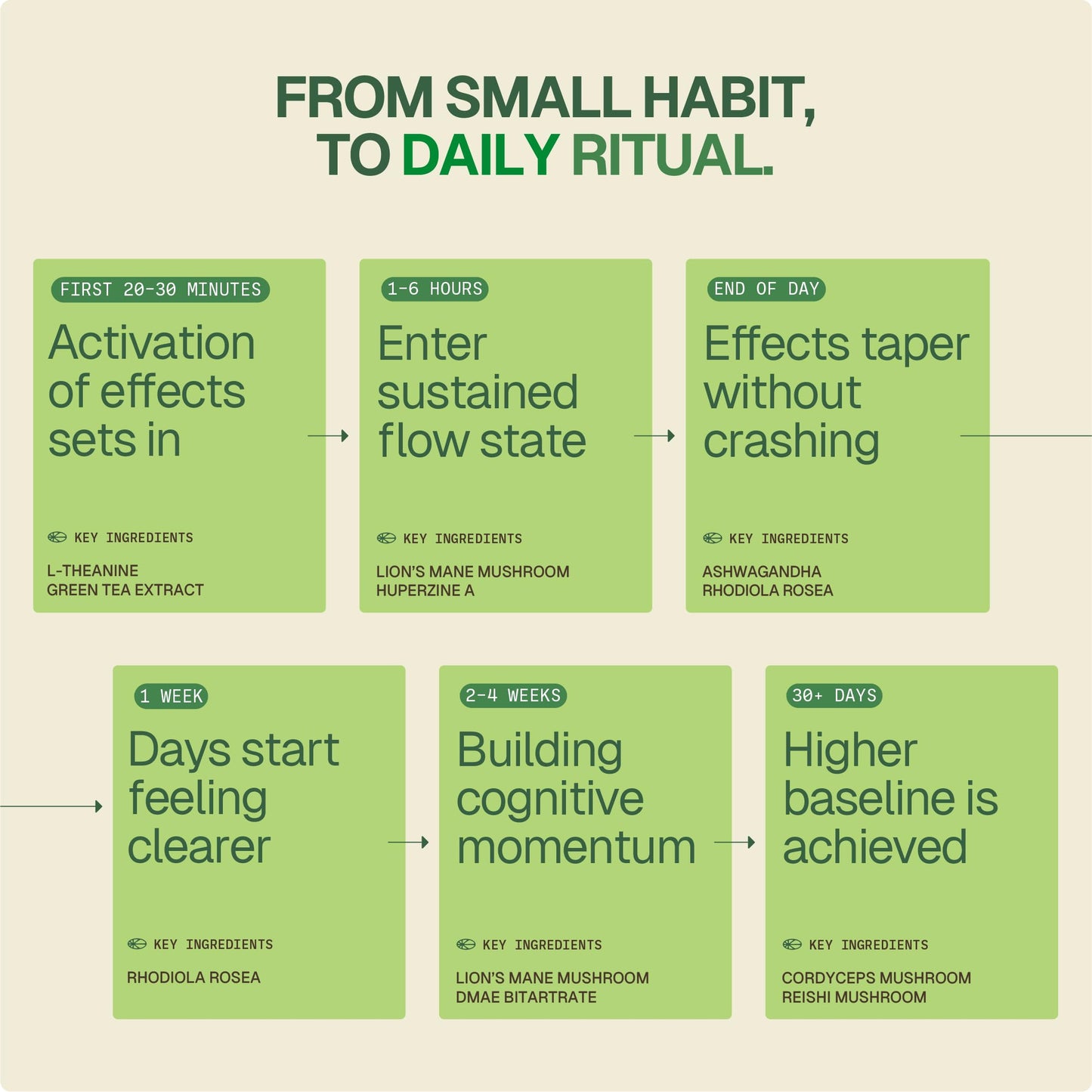 FROM SMALL HABIT, TO DAILY RITUAL.

FIRST 20-30 MINUTES

Activation of effects sets in

KEY INGREDIENTS

L-THEANINE
GREEN TEA EXTRACT

1-6 HOURS

Enter sustained flow state

KEY INGREDIENTS

LION'S MANE MUSHROOM
HUPERZINE A

END OF DAY

Effects taper without crashing

KEY INGREDIENTS

ASHWAGANDHA
RHODIOLA ROSEA

1 WEEK

Days start feeling clearer

KEY INGREDIENTS

RHODIOLA ROSEA

2-4 WEEKS

Building cognitive momentum

KEY INGREDIENTS

LION'S MANE MUSHROOM
DMAE BITARTRATE

30+ DAYS

Higher baseline is achieved

KEY INGREDIENTS

CORDYCEPS MUSHROOM
REISHI MUSHROOM